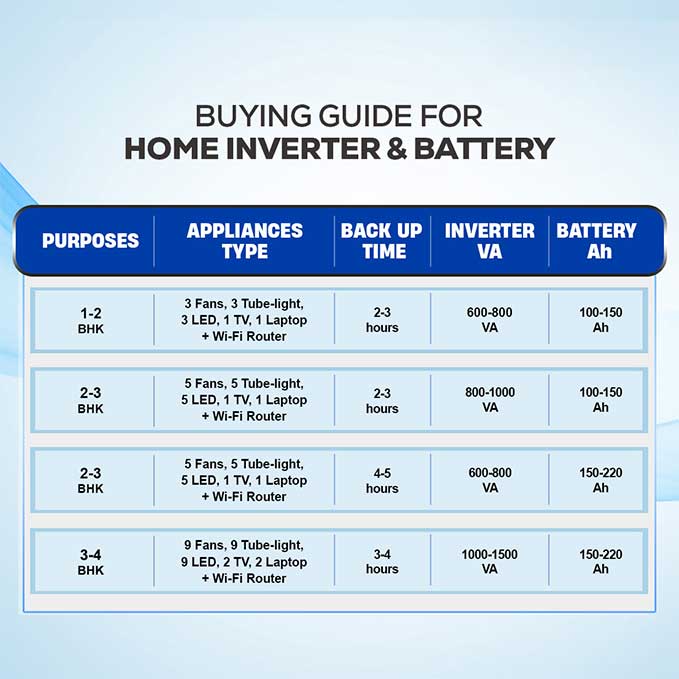 BUYING GUIDE FOR
HOME INVERTER & BATTERY

| PURPOSES | APPLIANCES TYPE | BACK UP TIME | INVERTER VA | BATTERY Ah |
|---|---|---|---|---|
| 1-2 BHK | 3 Fans, 3 Tube-light, 3 LED, 1 TV, 1 Laptop + Wi-Fi Router | 2-3 hours | 600-800 VA | 100-150 Ah |
| 2-3 BHK | 5 Fans, 5 Tube-light, 5 LED, 1 TV, 1 Laptop + Wi-Fi Router | 2-3 hours | 800-1000 VA | 100-150 Ah |
| 2-3 BHK | 5 Fans, 5 Tube-light, 5 LED, 1 TV, 1 Laptop + Wi-Fi Router | 4-5 hours | 600-800 VA | 150-220 Ah |
| 3-4 BHK | 9 Fans, 9 Tube-light, 9 LED, 2 TV, 2 Laptop + Wi-Fi Router | 3-4 hours | 1000-1500 VA | 150-220 Ah |